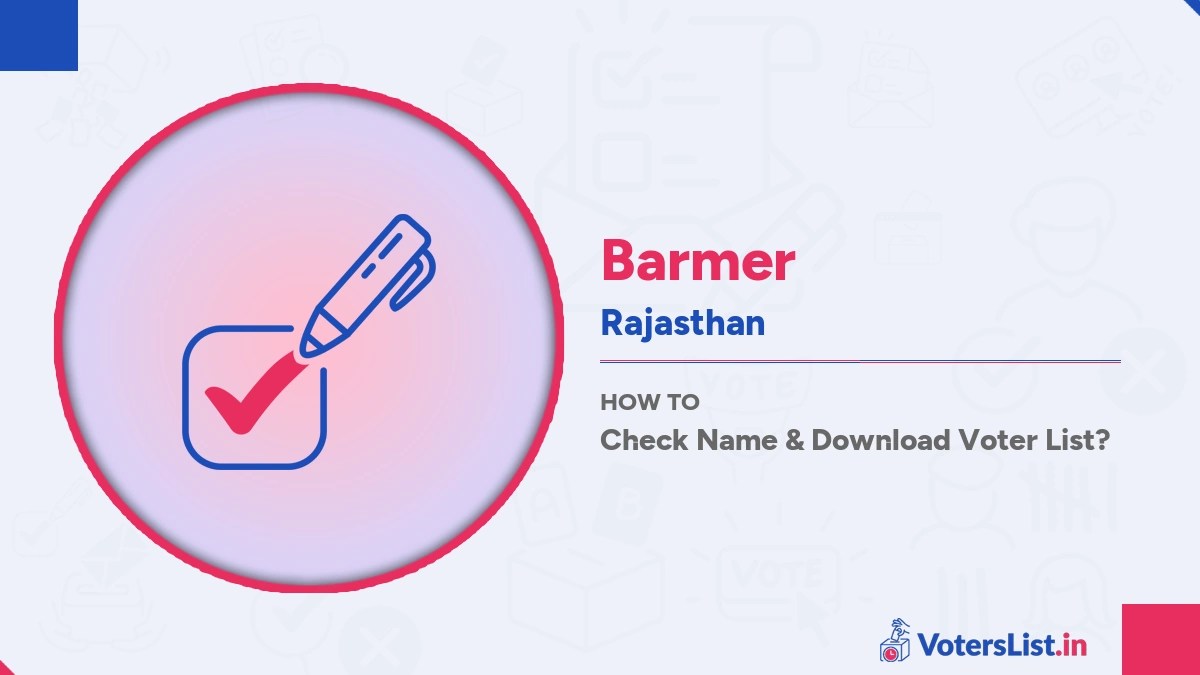 Barmer
Rajasthan

HOW TO
Check Name & Download Voter List?

VotersList.in